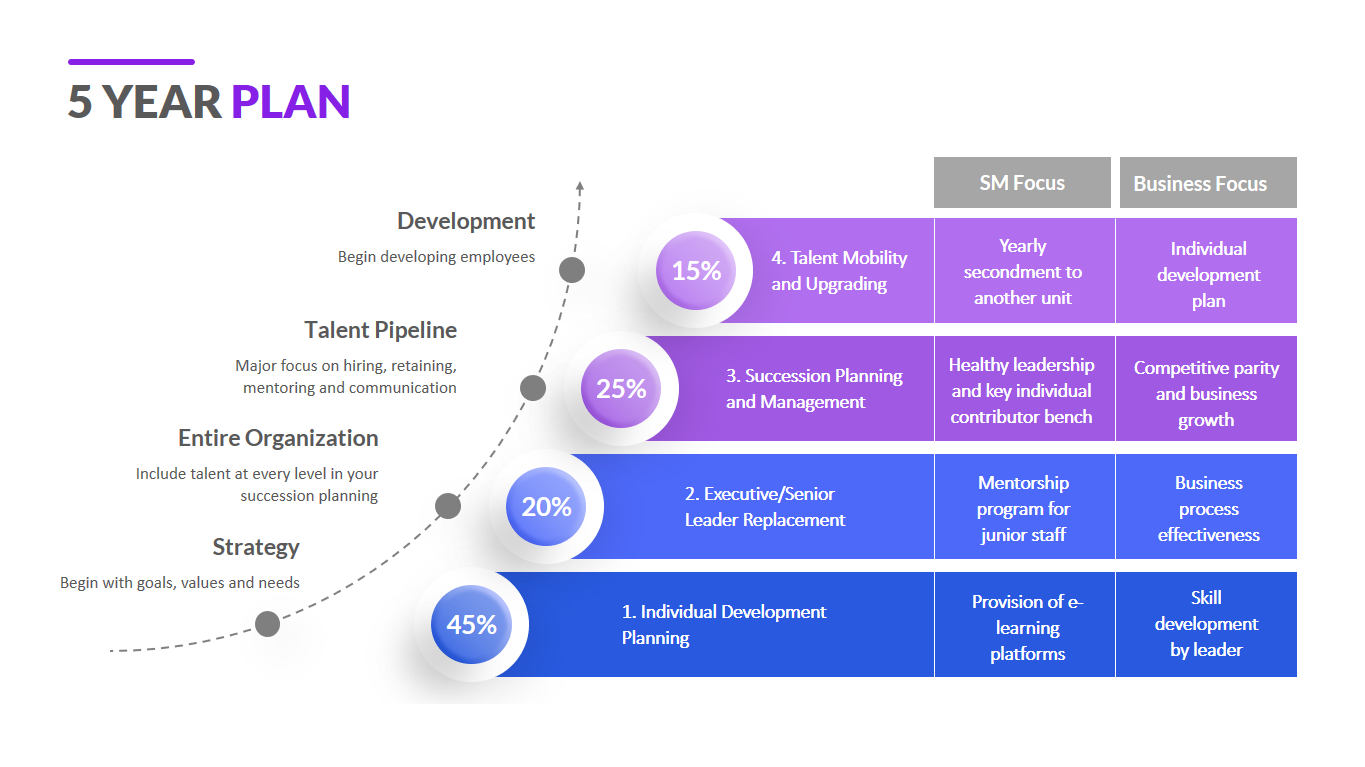 5 YEAR PLAN

Development
Begin developing employees

Talent Pipeline
Major focus on hiring, retaining, mentoring and communication

Entire Organization
Include talent at every level in your succession planning

Strategy
Begin with goals, values and needs

| | | SM Focus | Business Focus |
|---|---|---|---|
| 15% | 4. Talent Mobility and Upgrading | Yearly secondment to another unit | Individual development plan |
| 25% | 3. Succession Planning and Management | Healthy leadership and key individual contributor bench | Competitive parity and business growth |
| 20% | 2. Executive/Senior Leader Replacement | Mentorship program for junior staff | Business process effectiveness |
| 45% | 1. Individual Development Planning | Provision of e-learning platforms | Skill development by leader |